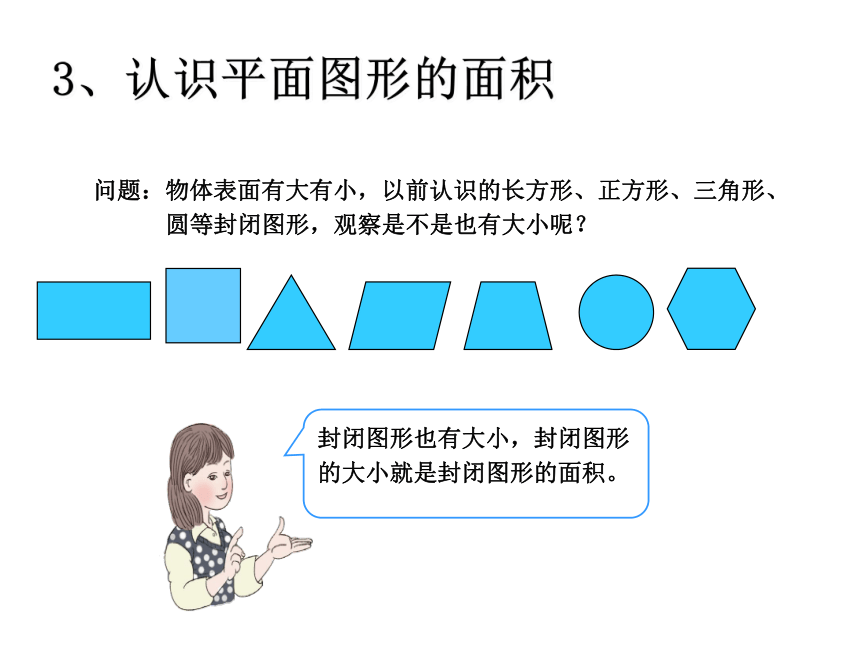 3、认识平面图形的面积

问题：物体表面有大有小，以前认识的长方形、正方形、三角形、圆等封闭图形，观察是不是也有大小呢？

封闭图形也有大小，封闭图形的大小就是封闭图形的面积。